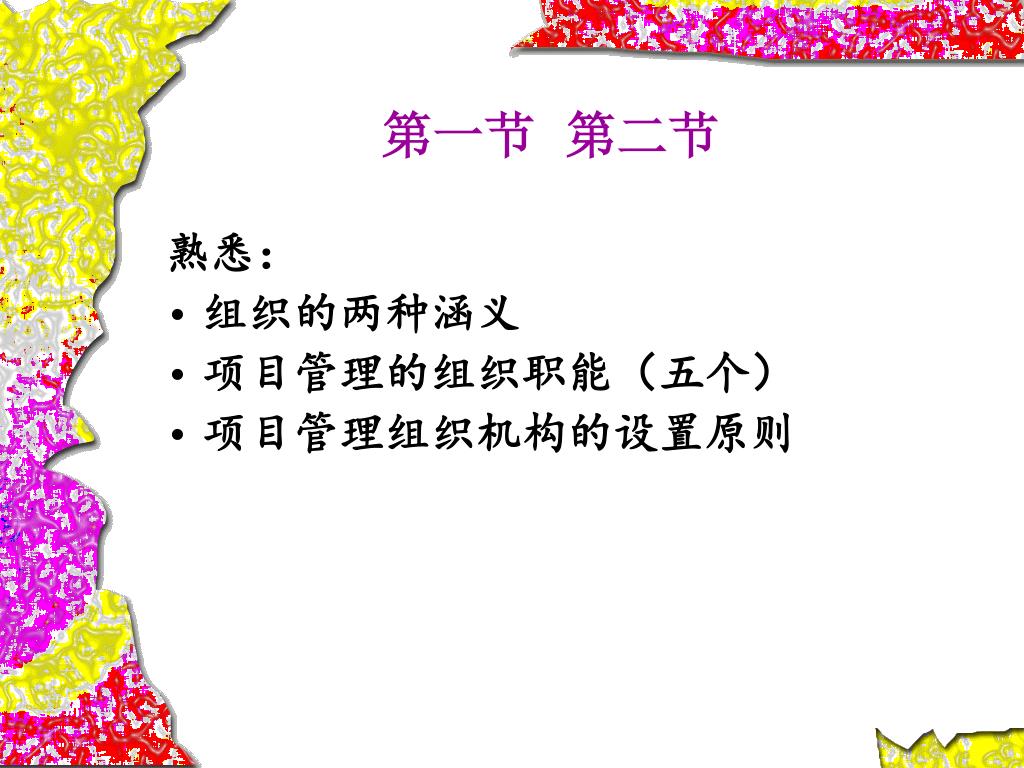 第一节 第二节

熟悉：

• 组织的两种涵义
• 项目管理的组织职能（五个）
• 项目管理组织机构的设置原则